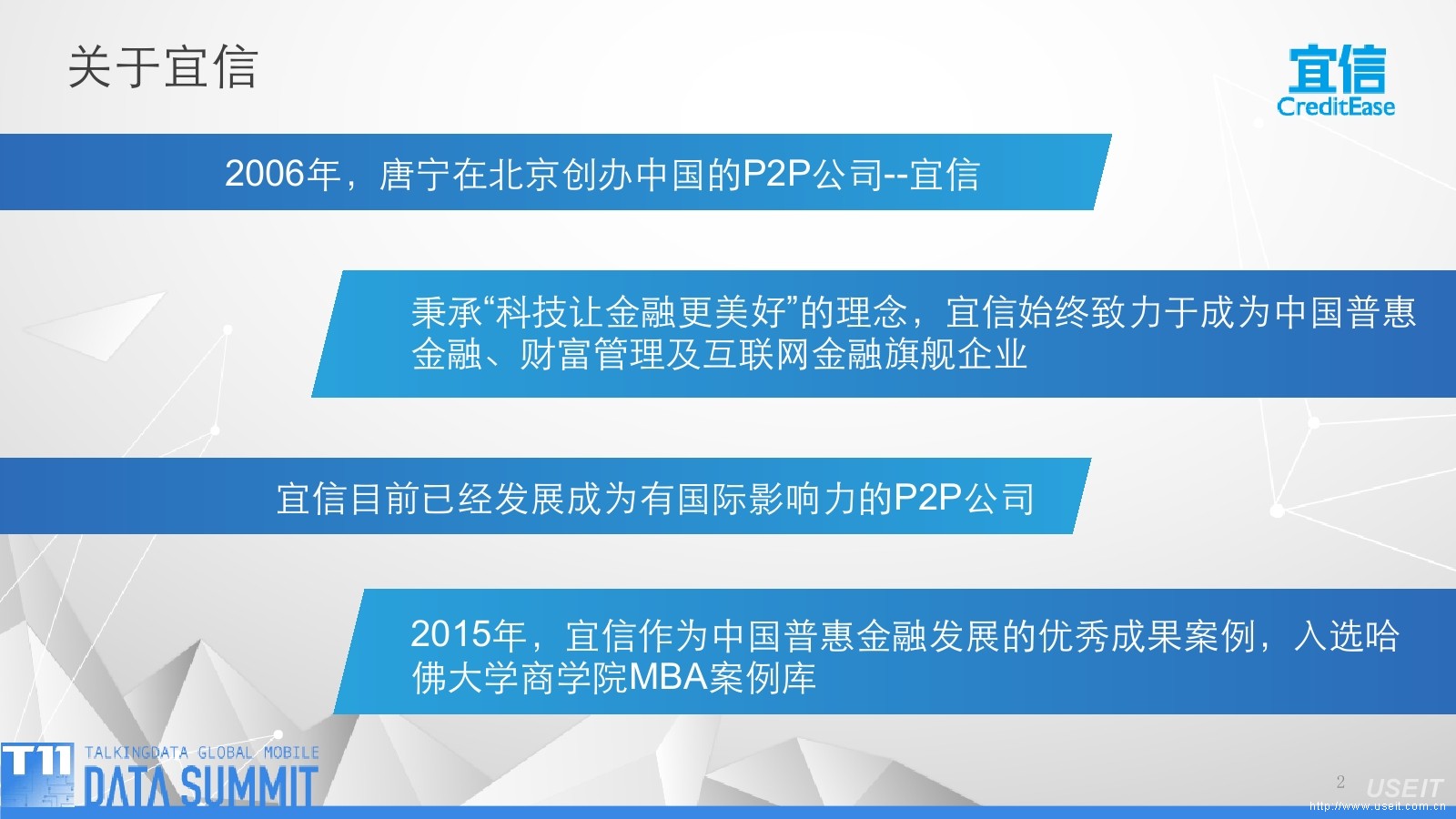 关于宜信

宜信
CreditEase

2006年，唐宁在北京创办中国的P2P公司--宜信

秉承“科技让金融更美好”的理念，宜信始终致力于成为中国普惠金融、财富管理及互联网金融旗舰企业

宜信目前已经发展成为有国际影响力的P2P公司

2015年，宜信作为中国普惠金融发展的优秀成果案例，入选哈佛大学商学院MBA案例库

T11 TALKINGDATA GLOBAL MOBILE DATA SUMMIT

2

USEIT
http://www.useit.com.cn